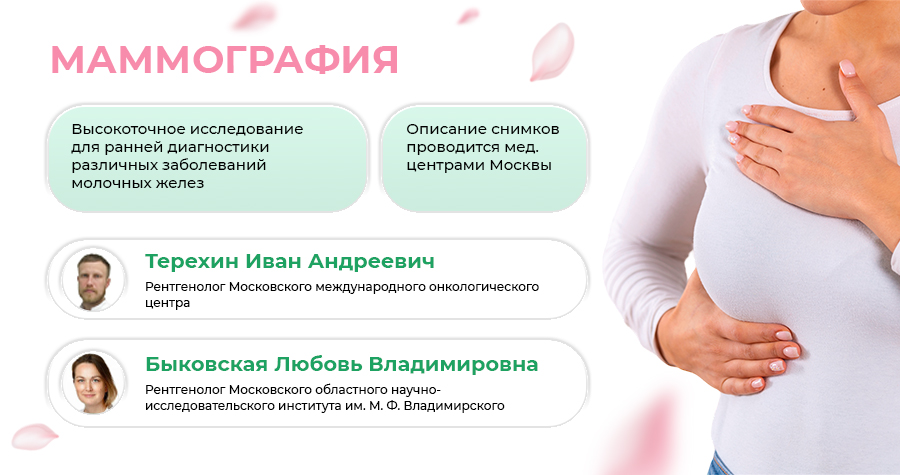 МАММОГРАФИЯ

Высокоточное исследование для ранней диагностики различных заболеваний молочных желез

Описание снимков проводится мед. центрами Москвы

Терехин Иван Андреевич

Рентгенолог Московского международного онкологического центра

Быковская Любовь Владимировна

Рентгенолог Московского областного научно-исследовательского института им. М. Ф. Владимирского